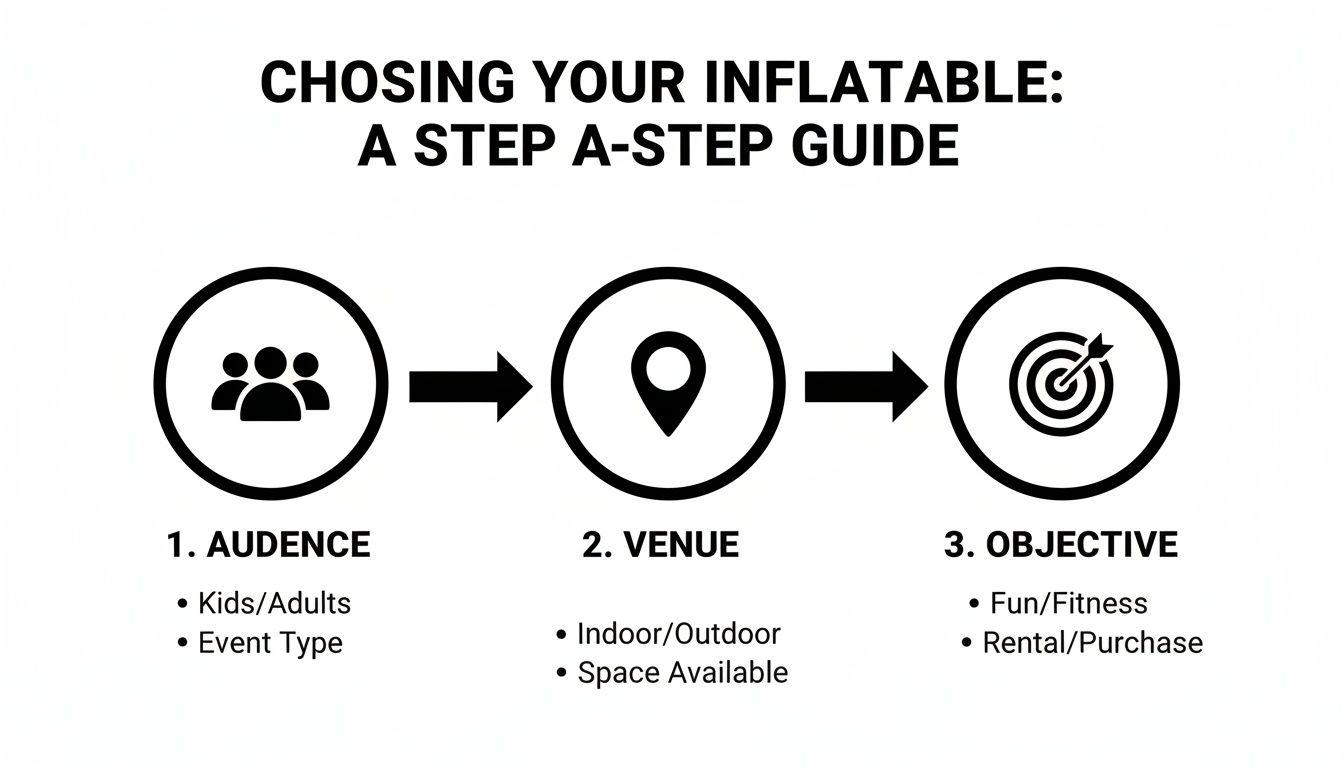 CHOSING YOUR INFLATABLE:
A STEP A-STEP GUIDE

1. AUDENCE

• Kids/Adults
• Event Type

2. VENUE

• Indoor/Outdoor
• Space Available

3. OBJECTIVE

• Fun/Fitness
• Rental/Purchase